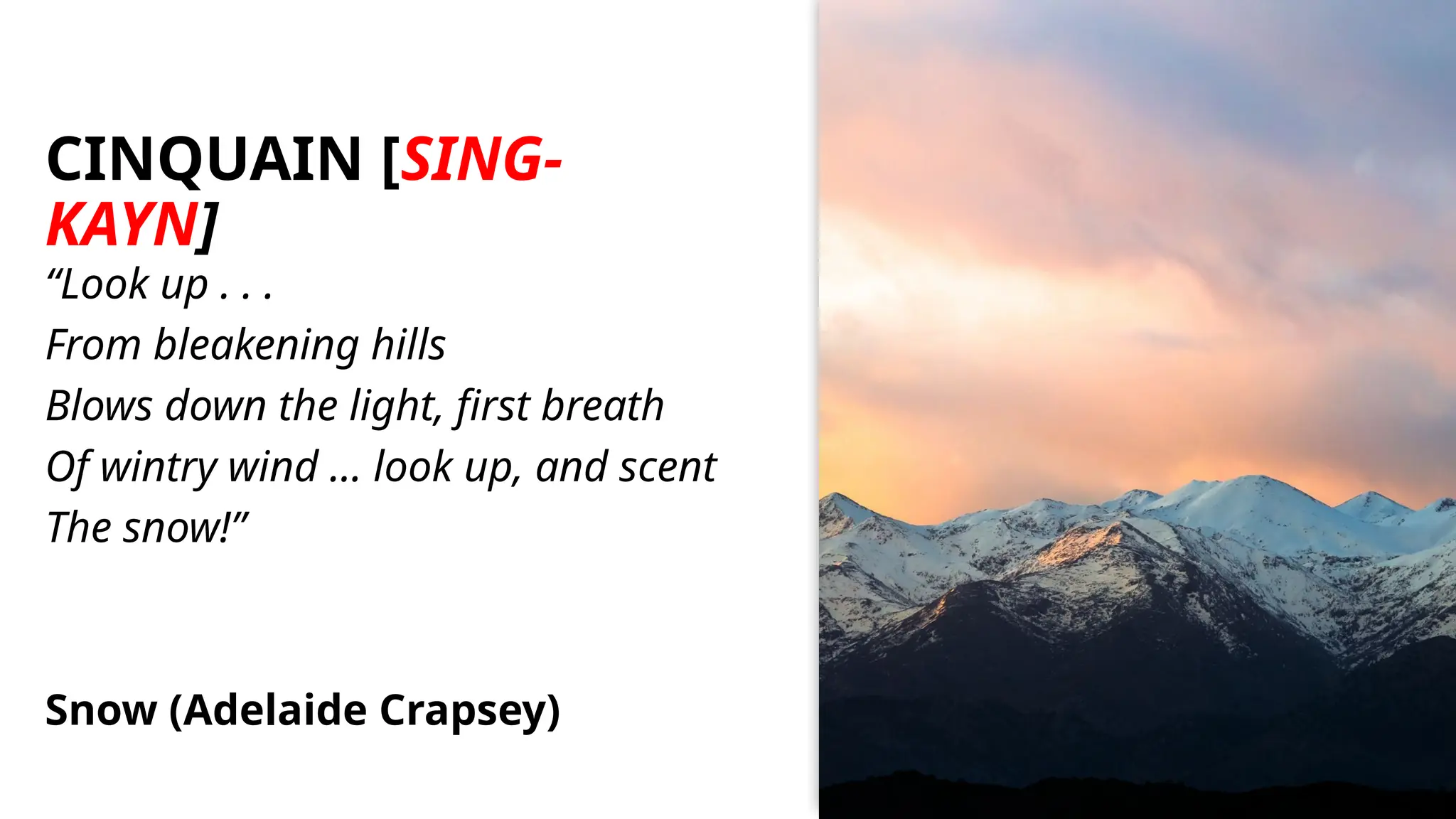 CINQUAIN [SING-KAYN]

“Look up . . .
From bleakening hills
Blows down the light, first breath
Of wintry wind ... look up, and scent
The snow!”

Snow (Adelaide Crapsey)